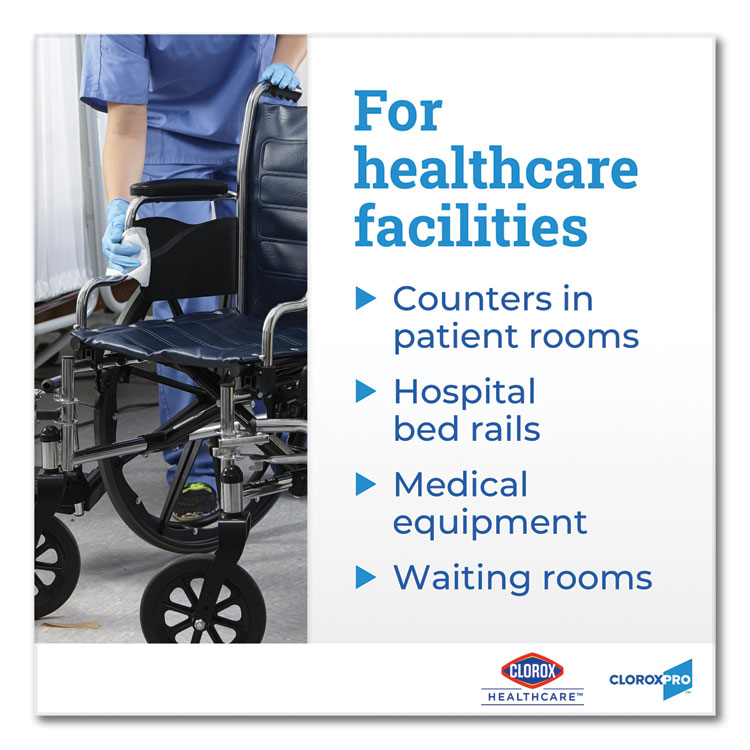 For healthcare facilities

▶ Counters in patient rooms

▶ Hospital bed rails

▶ Medical equipment

▶ Waiting rooms

CLOROX
HEALTHCARE™

CLOROXPRO™